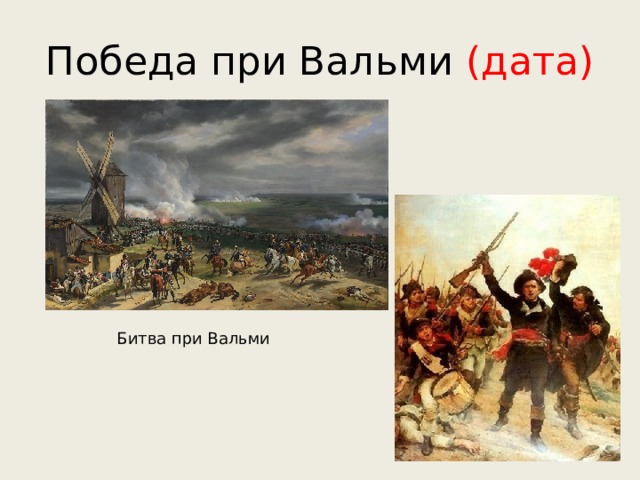 Победа при Вальми (дата)

Битва при Вальми